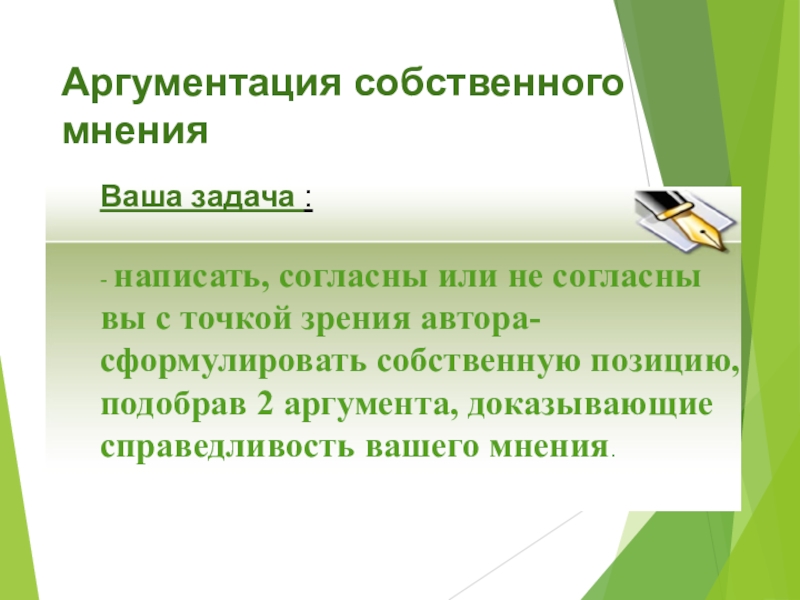 Аргументация собственного мнения

Ваша задача :

- написать, согласны или не согласны вы с точкой зрения автора- сформулировать собственную позицию, подобрав 2 аргумента, доказывающие справедливость вашего мнения.